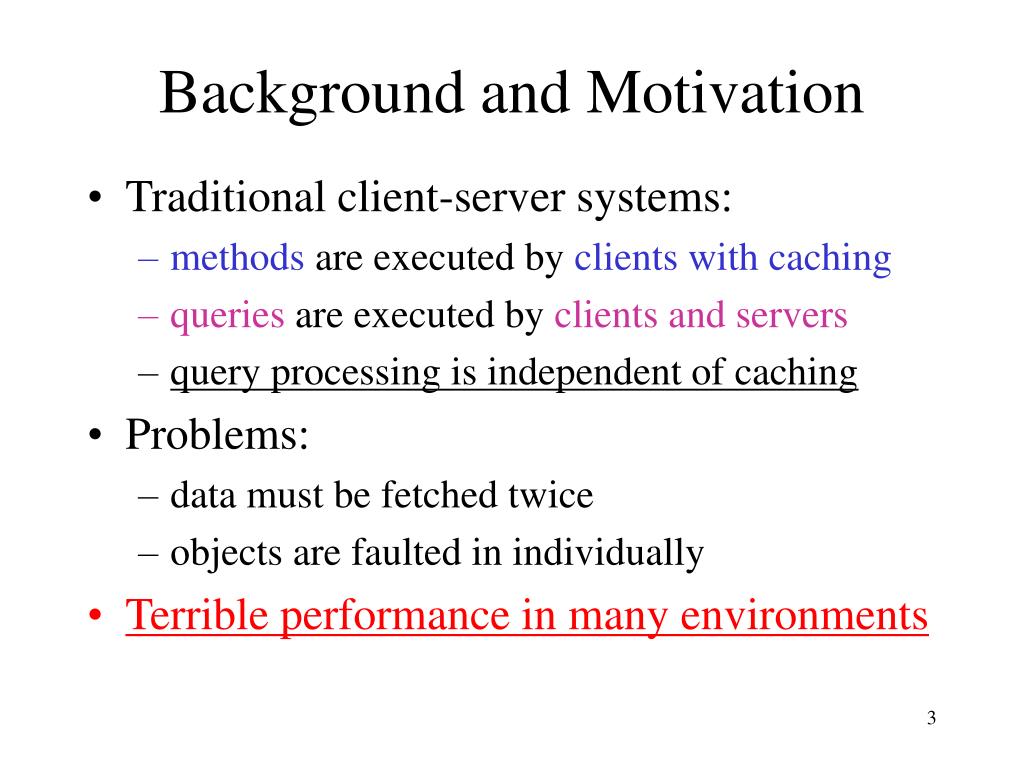 Background and Motivation

• Traditional client-server systems:
  – methods are executed by clients with caching
  – queries are executed by clients and servers
  – query processing is independent of caching
• Problems:
  – data must be fetched twice
  – objects are faulted in individually
• Terrible performance in many environments

3